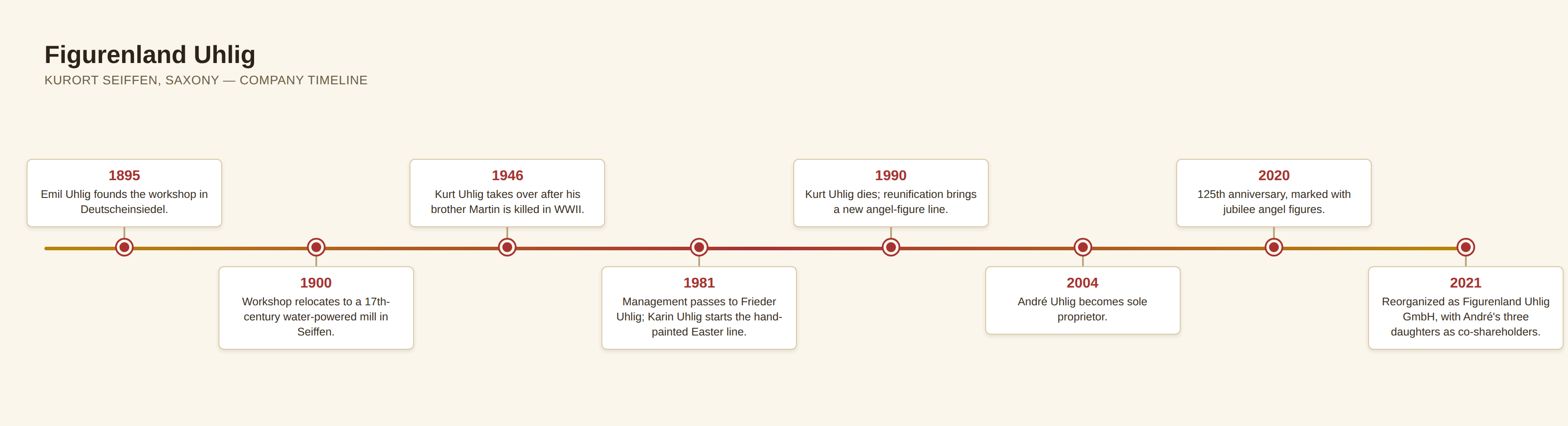 Figurenland Uhlig
KURORT SEIFFEN, SAXONY — COMPANY TIMELINE

1895
Emil Uhlig founds the workshop in Deutscheinsiedel.

1900
Workshop relocates to a 17th-century water-powered mill in Seiffen.

1946
Kurt Uhlig takes over after his brother Martin is killed in WWII.

1981
Management passes to Frieder Uhlig; Karin Uhlig starts the hand-painted Easter line.

1990
Kurt Uhlig dies; reunification brings a new angel-figure line.

2004
André Uhlig becomes sole proprietor.

2020
125th anniversary, marked with jubilee angel figures.

2021
Reorganized as Figurenland Uhlig GmbH, with André's three daughters as co-shareholders.